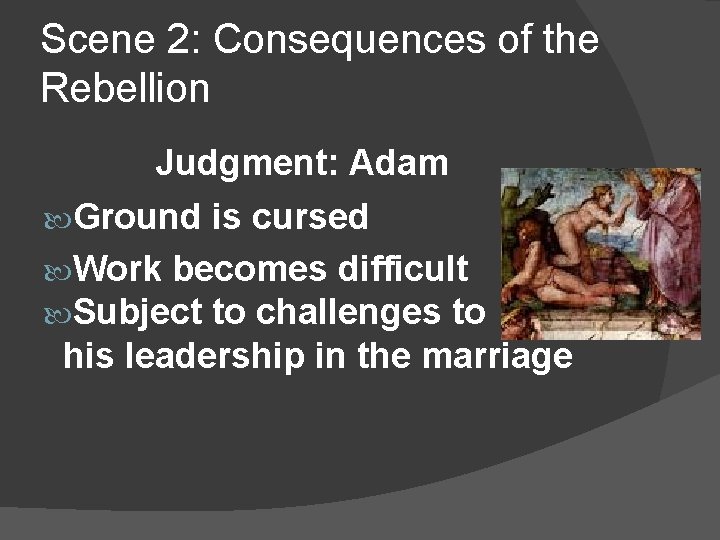 Scene 2: Consequences of the Rebellion

Judgment: Adam

Ground is cursed

Work becomes difficult

Subject to challenges to his leadership in the marriage